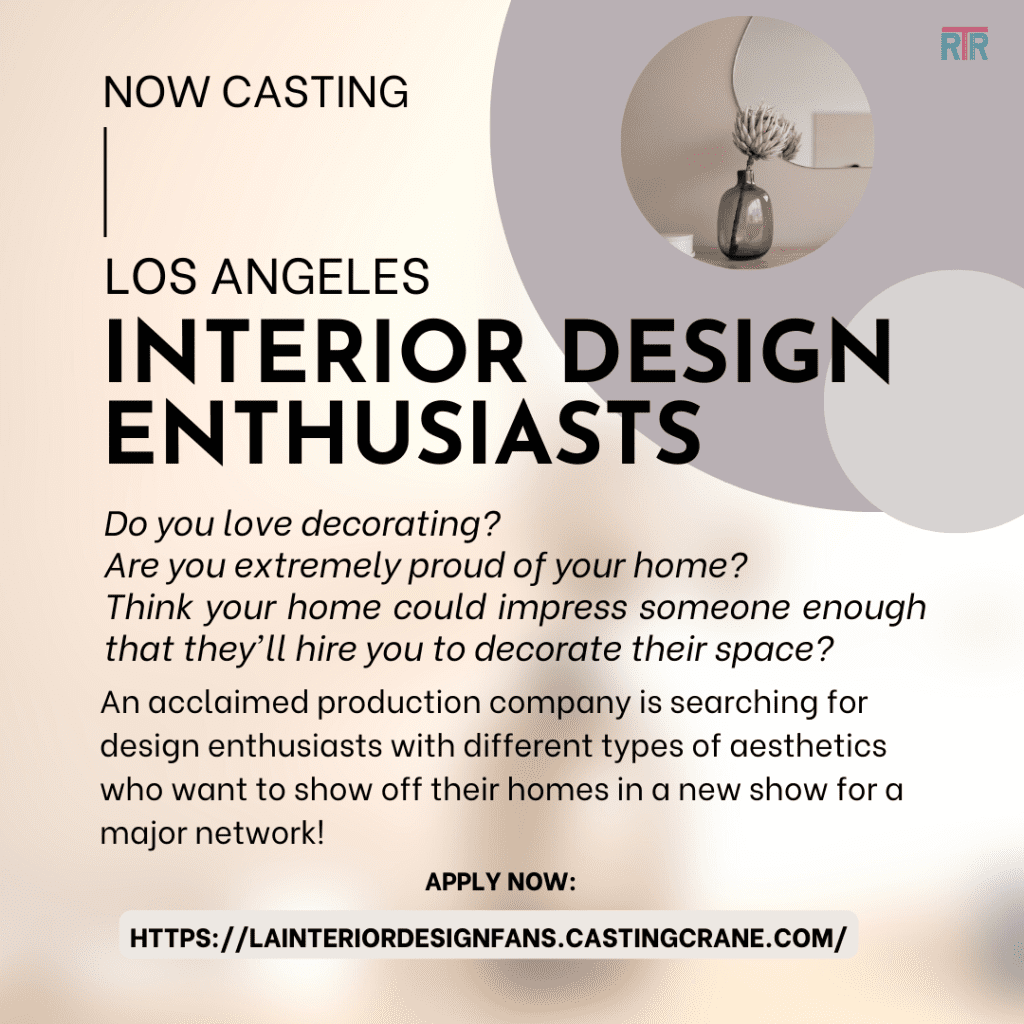 RTR

NOW CASTING

LOS ANGELES
INTERIOR DESIGN ENTHUSIASTS

Do you love decorating?
Are you extremely proud of your home?
Think your home could impress someone enough that they'll hire you to decorate their space?

An acclaimed production company is searching for design enthusiasts with different types of aesthetics who want to show off their homes in a new show for a major network!

APPLY NOW:

HTTPS://LAINTERIORDESIGNFANS.CASTINGCRANE.COM/